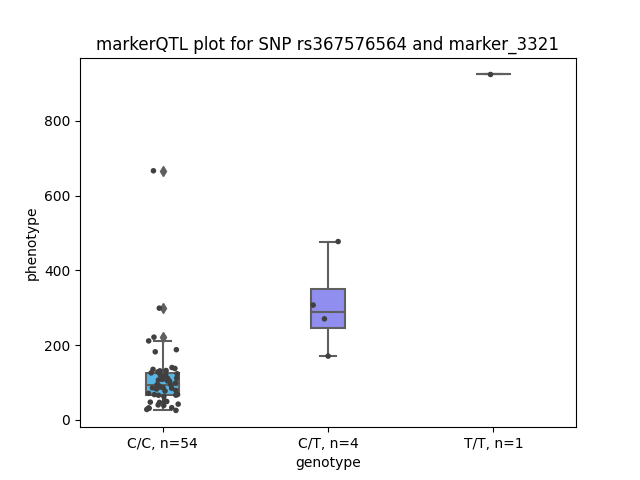 markerQTL plot for SNP rs367576564 and marker_3321

phenotype

800
600
400
200
0

C/C, n=54
C/T, n=4
T/T, n=1
genotype